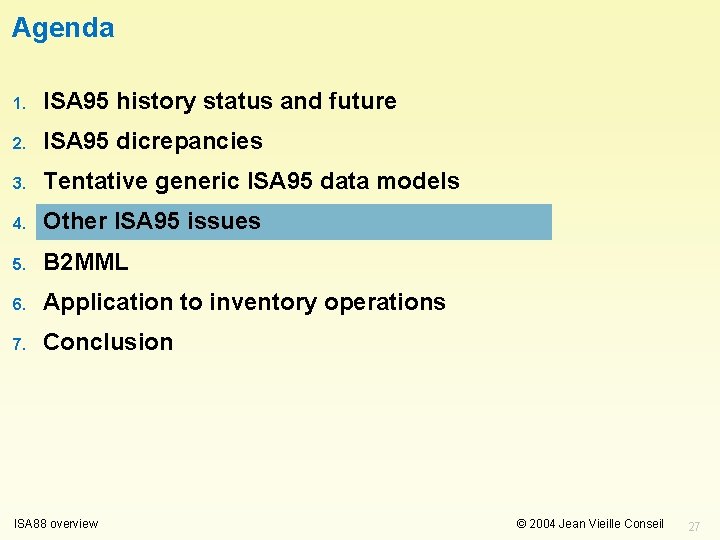 Agenda

1. ISA95 history status and future
2. ISA95 dicrepancies
3. Tentative generic ISA95 data models
4. Other ISA95 issues
5. B2MML
6. Application to inventory operations
7. Conclusion

ISA88 overview

© 2004 Jean Vieille Conseil

27